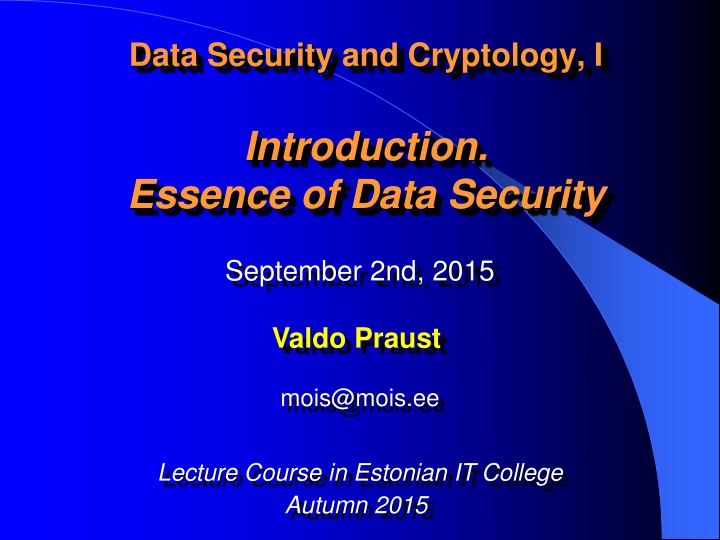 Data Security and Cryptology, I

Introduction.
Essence of Data Security

September 2nd, 2015

Valdo Praust

mois@mois.ee

Lecture Course in Estonian IT College
Autumn 2015